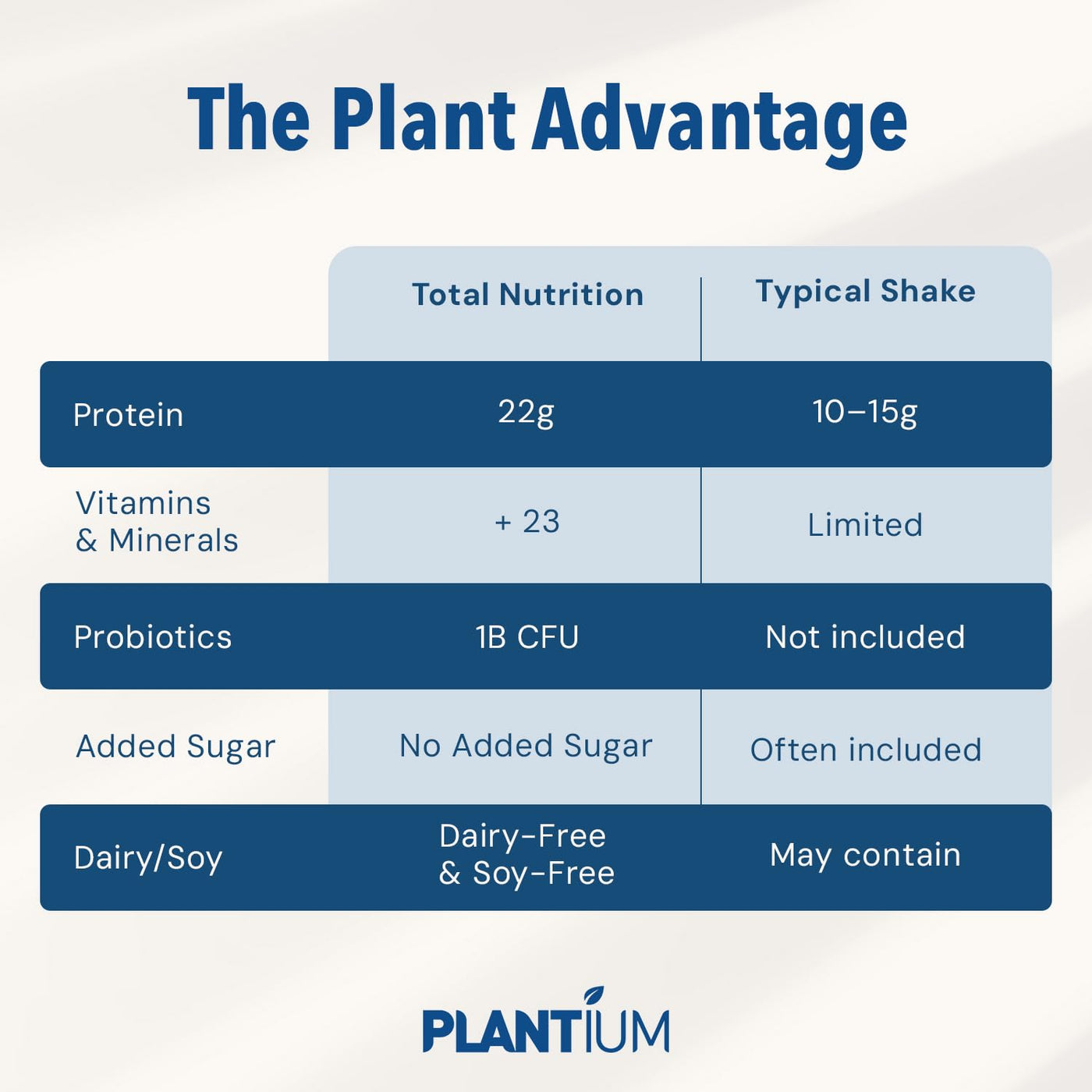 The Plant Advantage

| | Total Nutrition | Typical Shake |
|---|---|---|
| Protein | 22g | 10–15g |
| Vitamins & Minerals | + 23 | Limited |
| Probiotics | 1B CFU | Not included |
| Added Sugar | No Added Sugar | Often included |
| Dairy/Soy | Dairy-Free & Soy-Free | May contain |

PLANTIUM